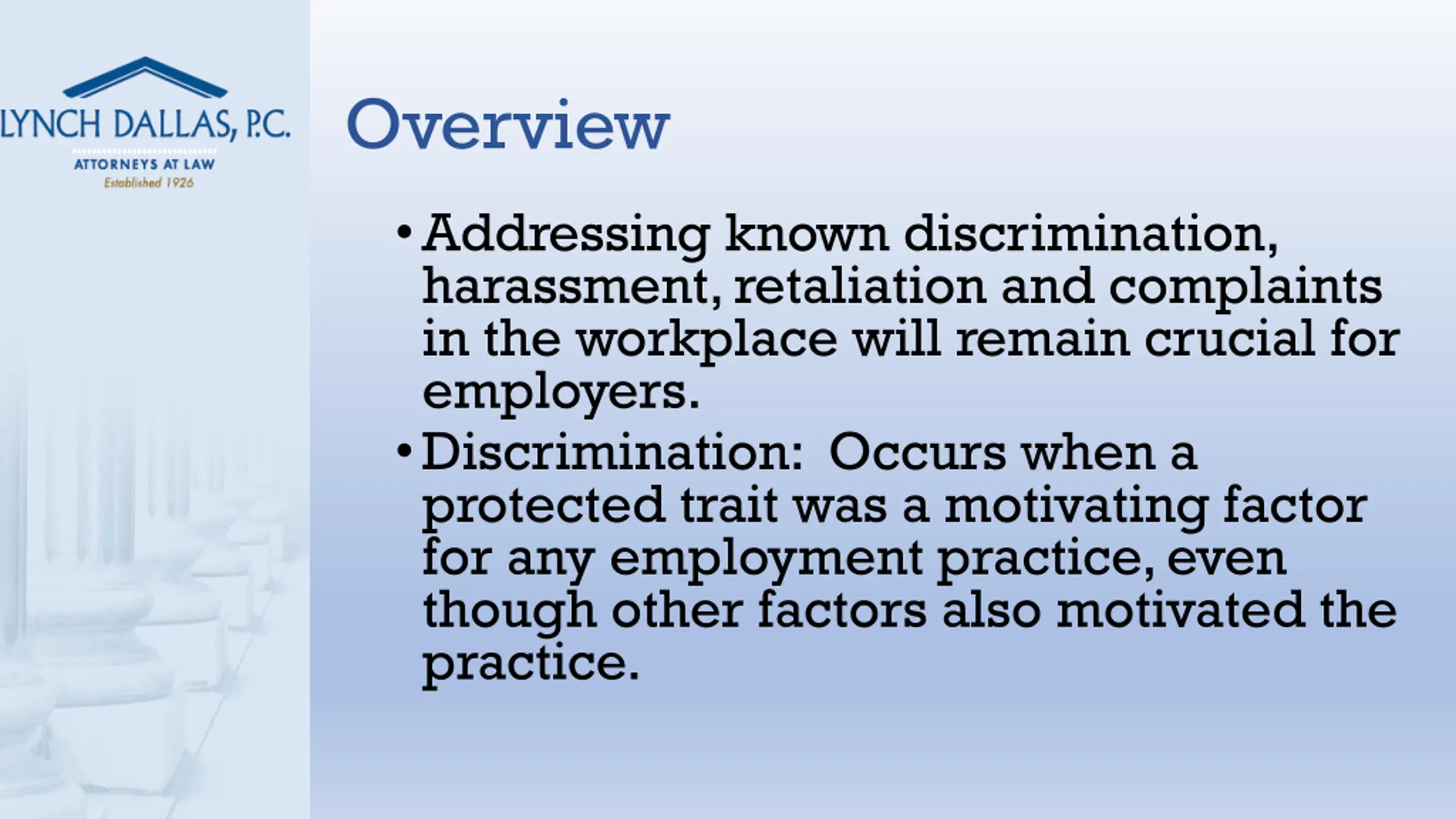 LYNCH DALLAS, P.C.
ATTORNEYS AT LAW
Established 1926

Overview

• Addressing known discrimination, harassment, retaliation and complaints in the workplace will remain crucial for employers.

• Discrimination: Occurs when a protected trait was a motivating factor for any employment practice, even though other factors also motivated the practice.